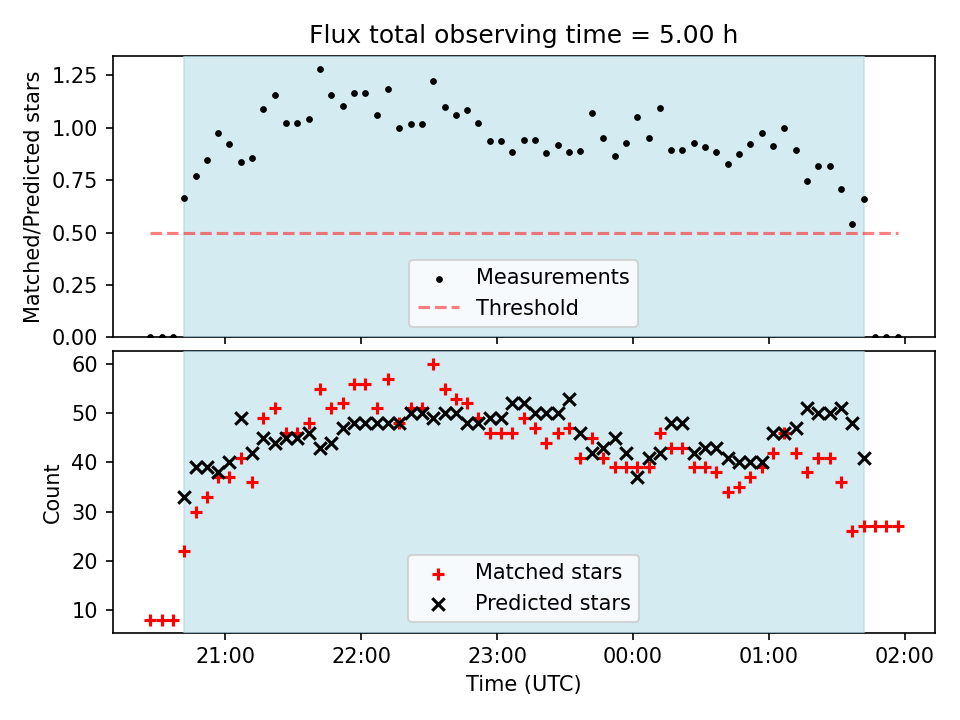 Flux total observing time = 5.00 h

Matched/Predicted stars

1.25
1.00
0.75
0.50
0.25
0.00

Measurements
Threshold

Count

60
50
40
30
20
10

Matched stars
Predicted stars

21:00
22:00
23:00
00:00
01:00
02:00

Time (UTC)